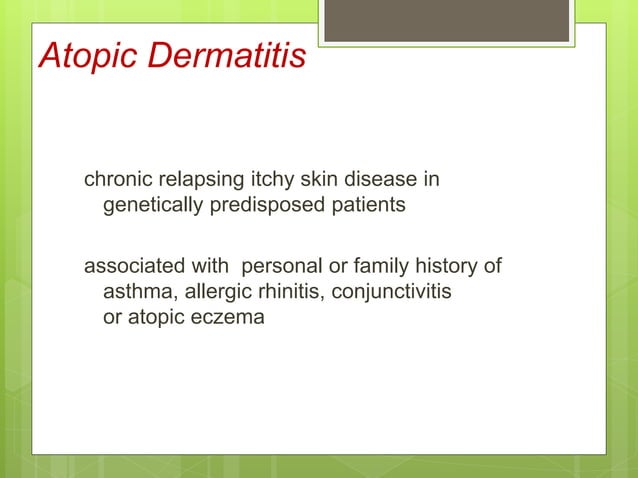 Atopic Dermatitis

chronic relapsing itchy skin disease in genetically predisposed patients

associated with personal or family history of asthma, allergic rhinitis, conjunctivitis or atopic eczema